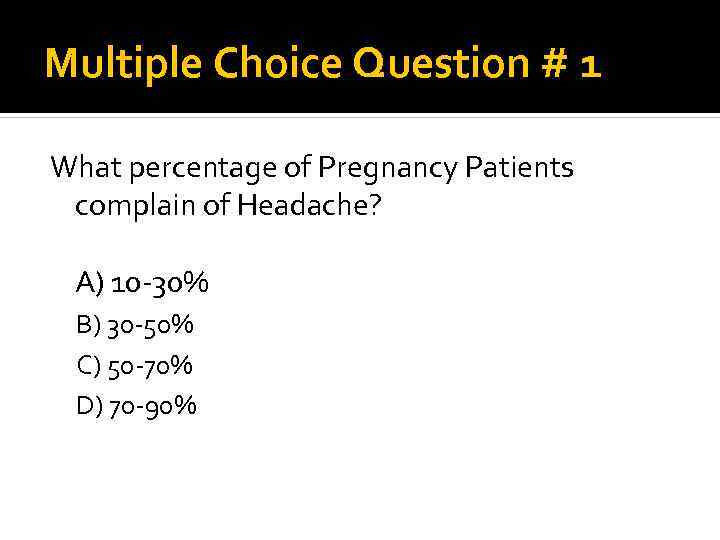 Multiple Choice Question # 1

What percentage of Pregnancy Patients complain of Headache?

A) 10-30%
B) 30-50%
C) 50-70%
D) 70-90%